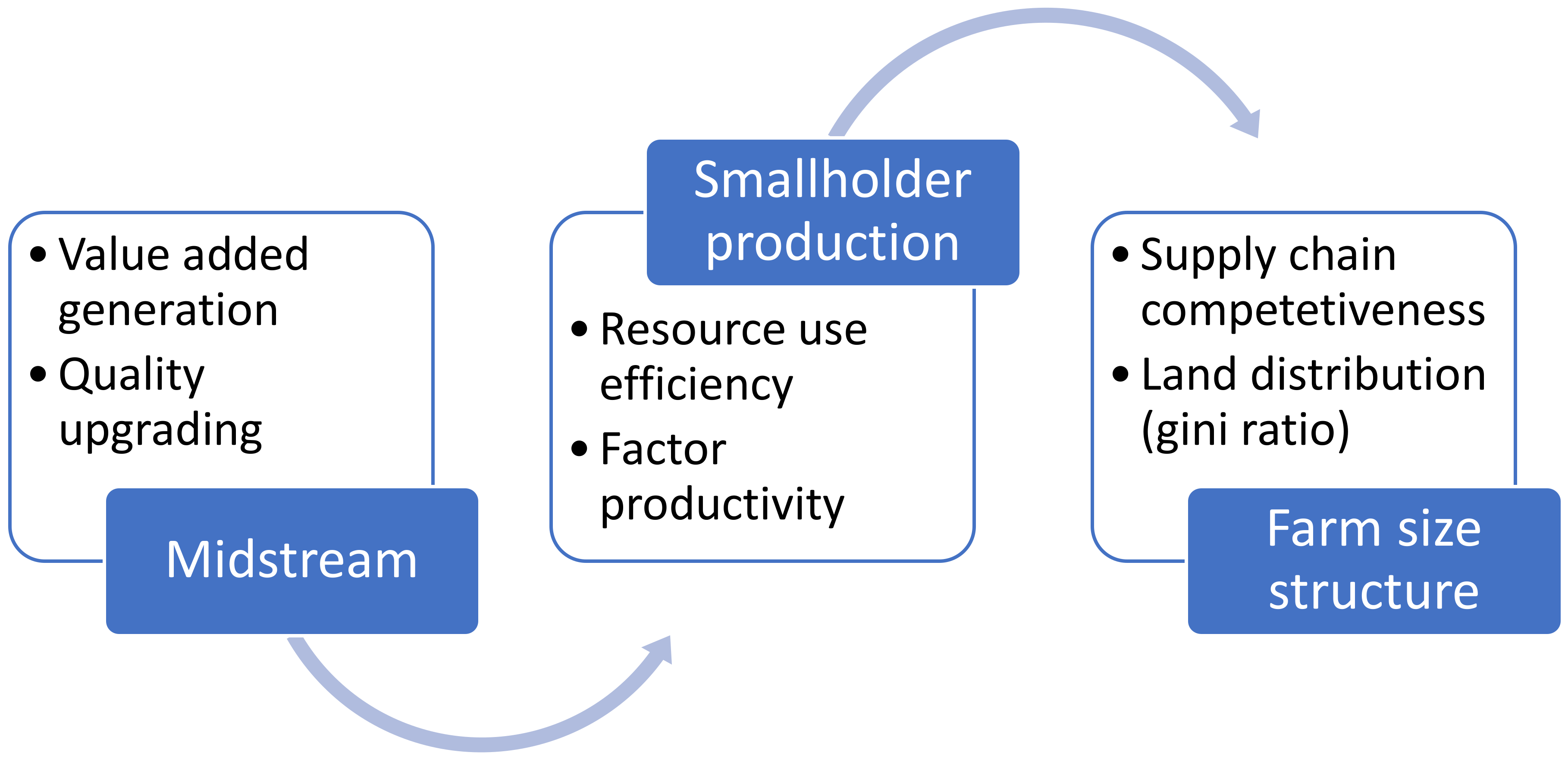 • Value added generation
• Quality upgrading

Midstream

Smallholder production

• Resource use efficiency
• Factor productivity

• Supply chain competetiveness
• Land distribution (gini ratio)

Farm size structure